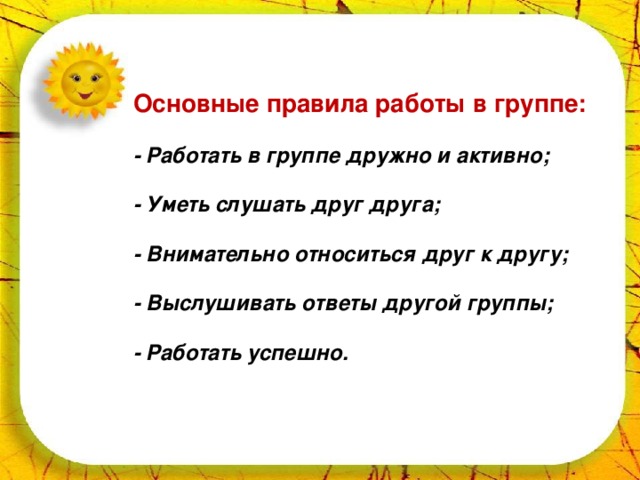 Основные правила работы в группе:

- Работать в группе дружно и активно;

- Уметь слушать друг друга;

- Внимательно относиться друг к другу;

- Выслушивать ответы другой группы;

- Работать успешно.